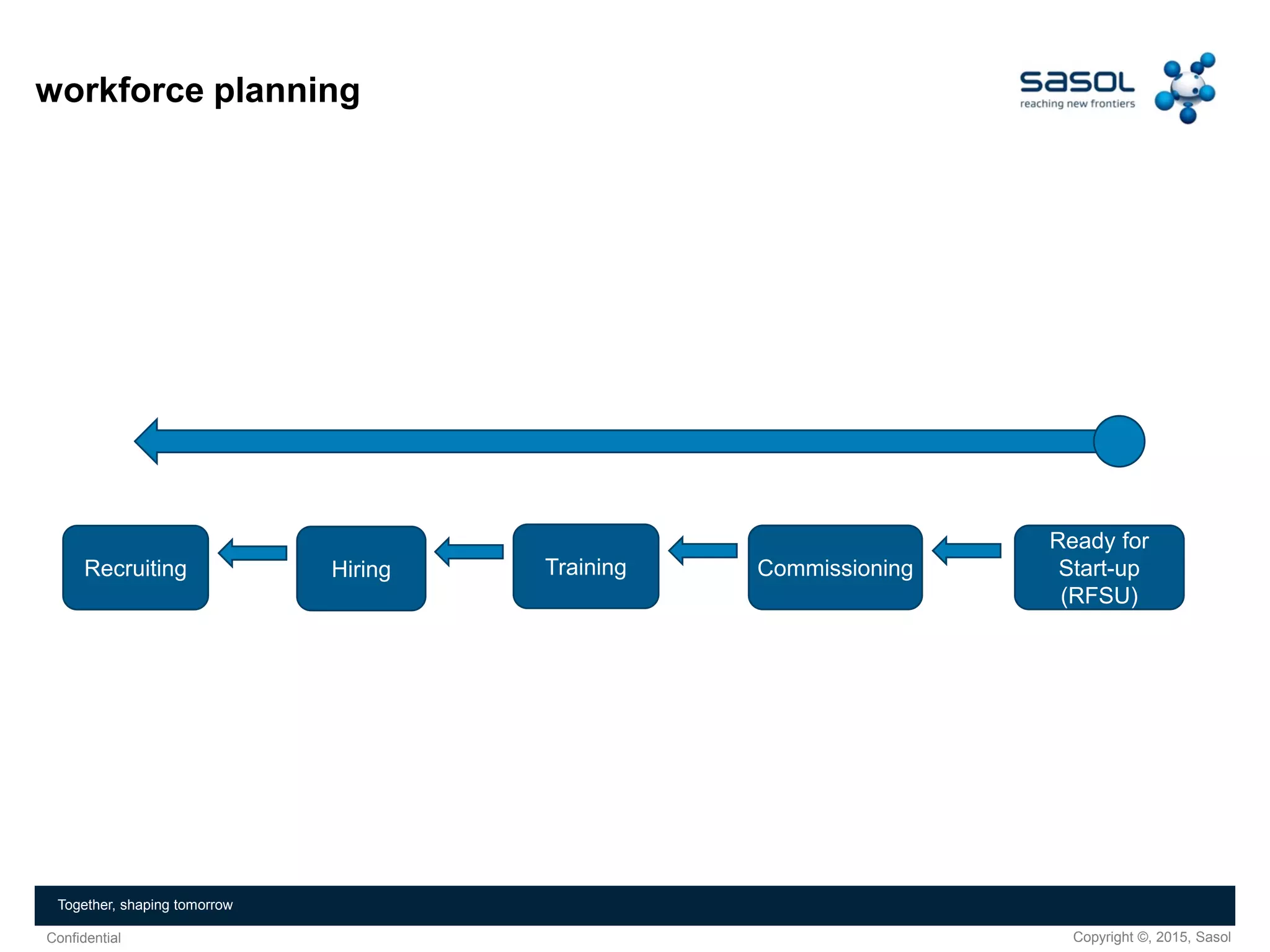 workforce planning

sasol
reaching new frontiers

Recruiting

Hiring

Training

Commissioning

Ready for Start-up (RFSU)

Together, shaping tomorrow

Confidential

Copyright ©, 2015, Sasol